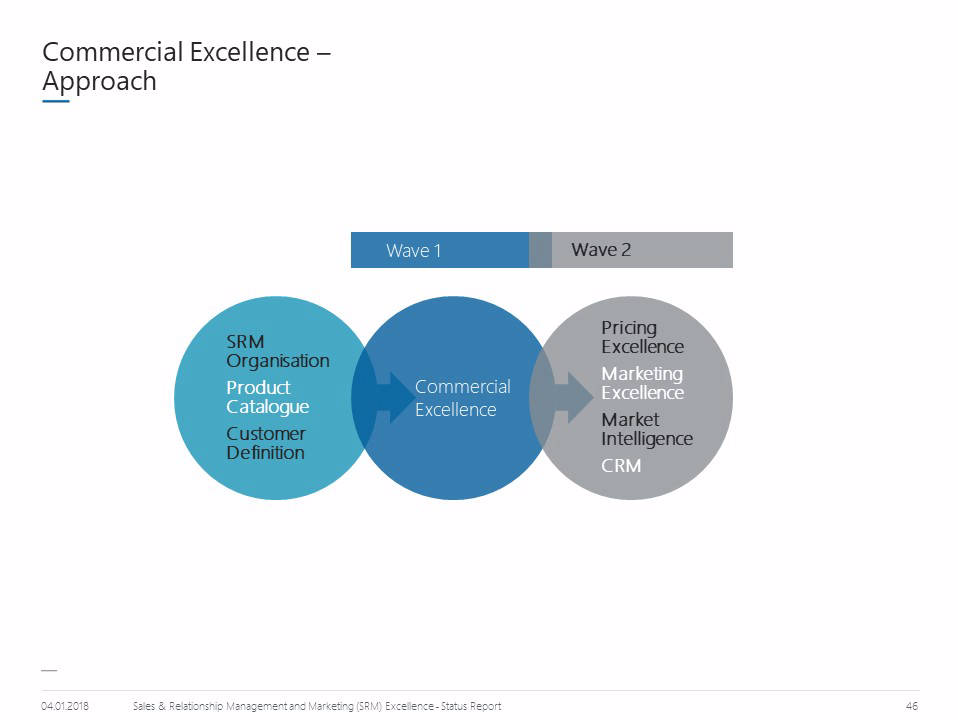 Commercial Excellence – Approach

Wave 1

Wave 2

SRM Organisation

Product Catalogue

Customer Definition

Commercial Excellence

Pricing Excellence

Marketing Excellence

Market Intelligence

CRM

04.01.2018 Sales & Relationship Management and Marketing (SRM) Excellence - Status Report 46